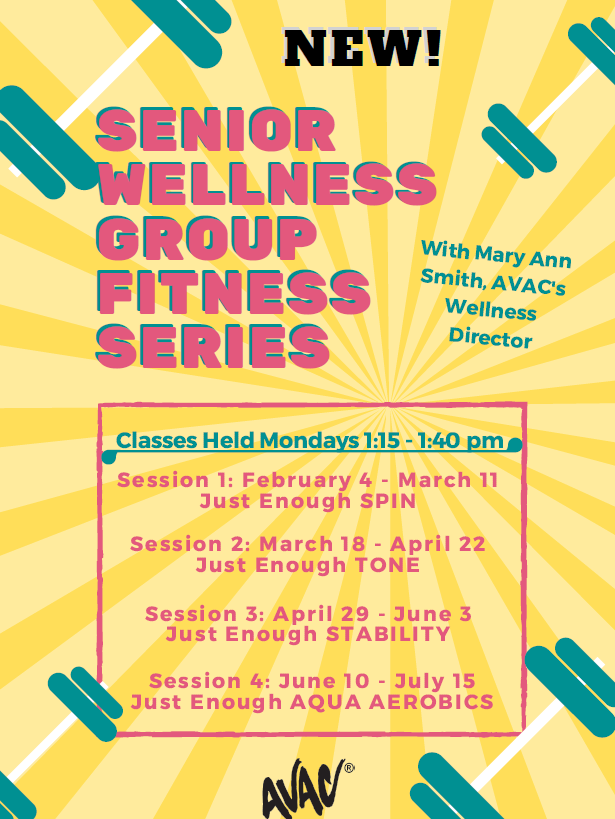 NEW!

SENIOR WELLNESS GROUP FITNESS SERIES

With Mary Ann Smith, AVAC's Wellness Director

Classes Held Mondays 1:15 - 1:40 pm

Session 1: February 4 - March 11
Just Enough SPIN

Session 2: March 18 - April 22
Just Enough TONE

Session 3: April 29 - June 3
Just Enough STABILITY

Session 4: June 10 - July 15
Just Enough AQUA AEROBICS

AVAC®